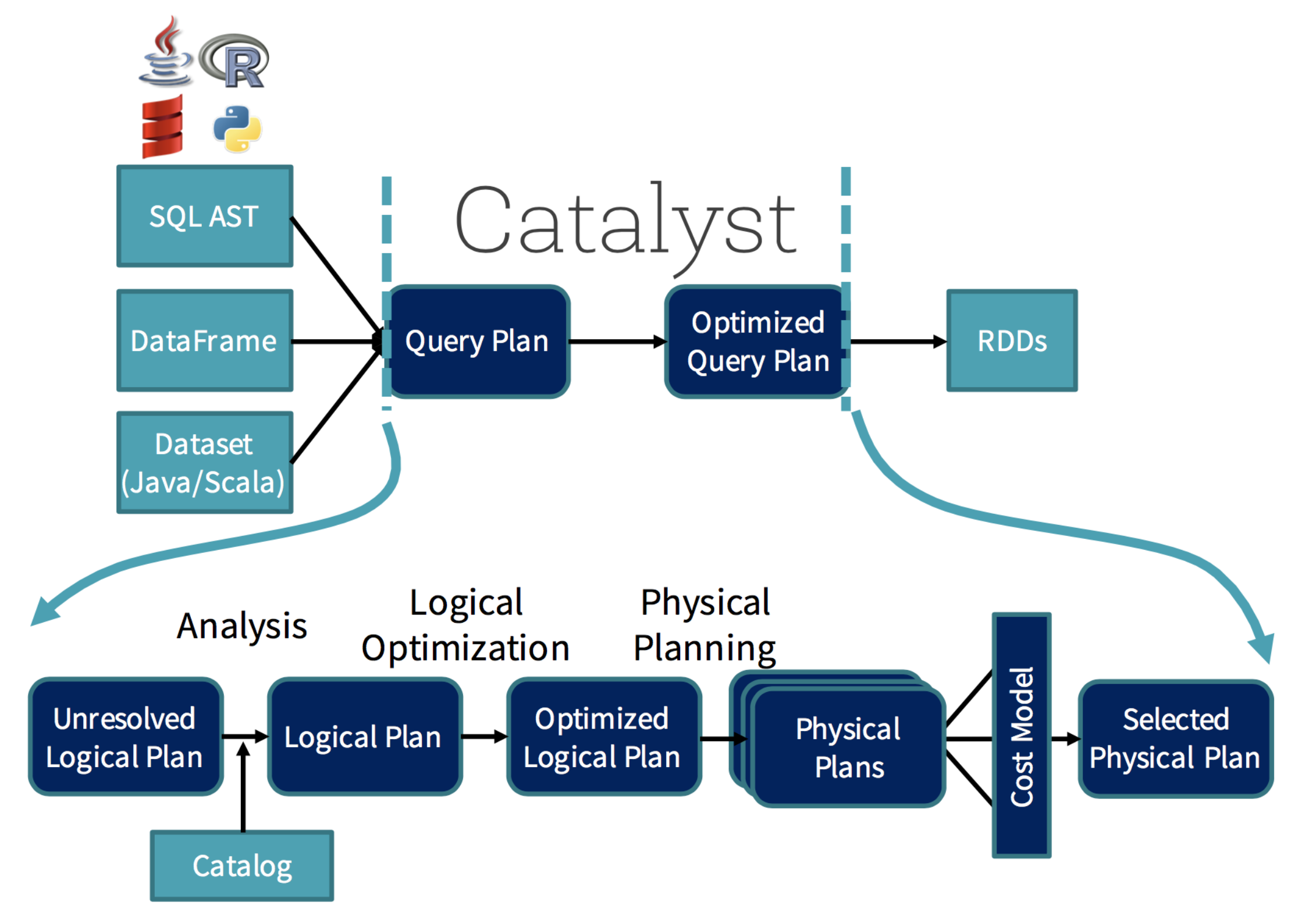 R

SQL AST

DataFrame

Dataset (Java/Scala)

Catalyst

Query Plan

Optimized Query Plan

RDDs

Analysis

Logical Optimization

Physical Planning

Unresolved Logical Plan

Logical Plan

Optimized Logical Plan

Physical Plans

Cost Model

Selected Physical Plan

Catalog